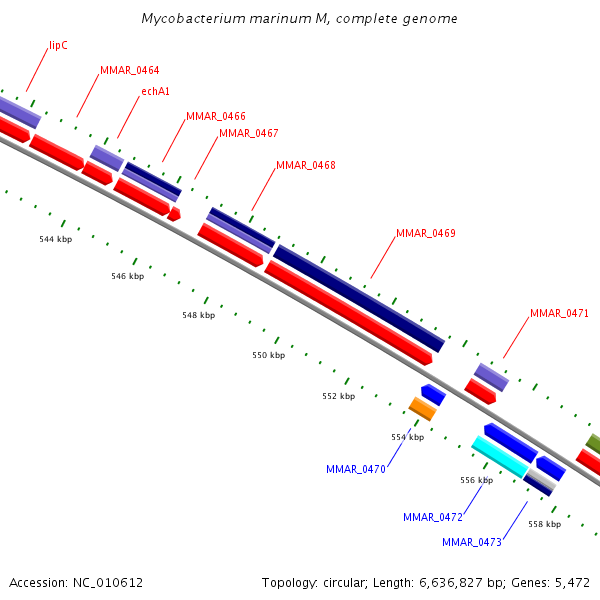 Mycobacterium marinum M, complete genome

lipC

MMAR_0464

echA1

MMAR_0466

MMAR_0467

MMAR_0468

MMAR_0469

MMAR_0471

544 kbp

546 kbp

548 kbp

550 kbp

552 kbp

554 kbp

556 kbp

558 kbp

MMAR_0470

MMAR_0472

MMAR_0473

Accession: NC_010612

Topology: circular; Length: 6,636,827 bp; Genes: 5,472